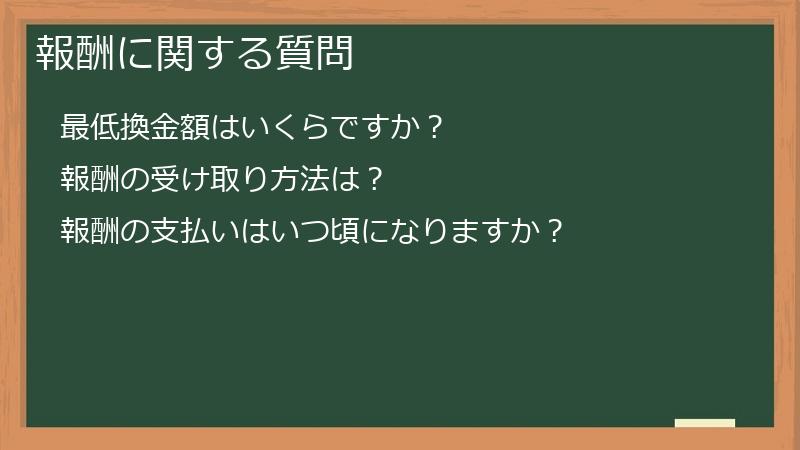 報酬に関する質問

最低換金額はいくらですか？

報酬の受け取り方法は？

報酬の支払いはいつ頃になりますか？